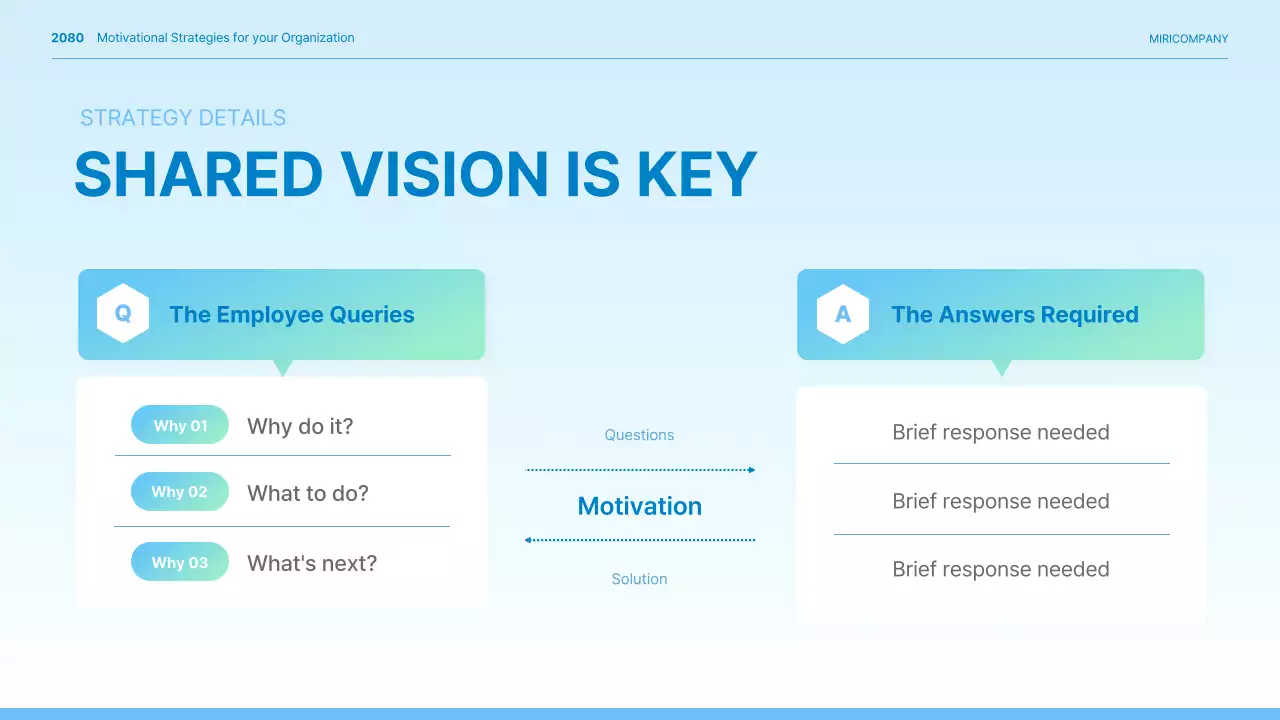 2080 Motivational Strategies for your Organization

MIRICOMPANY

STRATEGY DETAILS

SHARED VISION IS KEY

Q The Employee Queries

Why 01 Why do it?

Why 02 What to do?

Why 03 What's next?

Questions

Motivation

Solution

A The Answers Required

Brief response needed

Brief response needed

Brief response needed